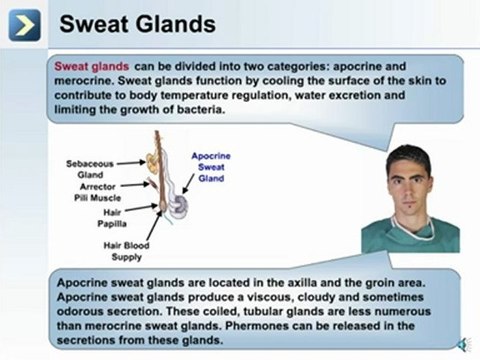 Sweat Glands

Sweat glands can be divided into two categories: apocrine and merocrine. Sweat glands function by cooling the surface of the skin to contribute to body temperature regulation, water excretion and limiting the growth of bacteria.

Sebaceous Gland

Arrector Pili Muscle

Hair Papilla

Hair Blood Supply

Apocrine Sweat Gland

Apocrine sweat glands are located in the axilla and the groin area. Apocrine sweat glands produce a viscous, cloudy and sometimes odorous secretion. These coiled, tubular glands are less numerous than merocrine sweat glands. Phermones can be released in the secretions from these glands.